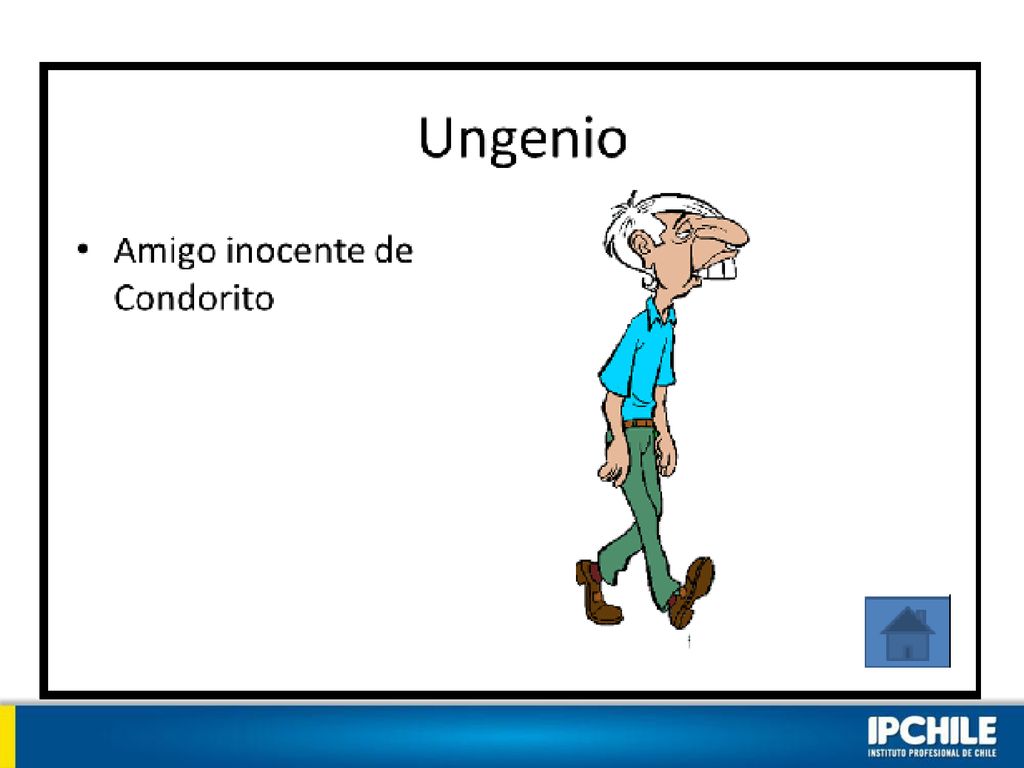 Ungenio

• Amigo inocente de Condorito

IPCHILE
INSTITUTO PROFESIONAL DE CHILE